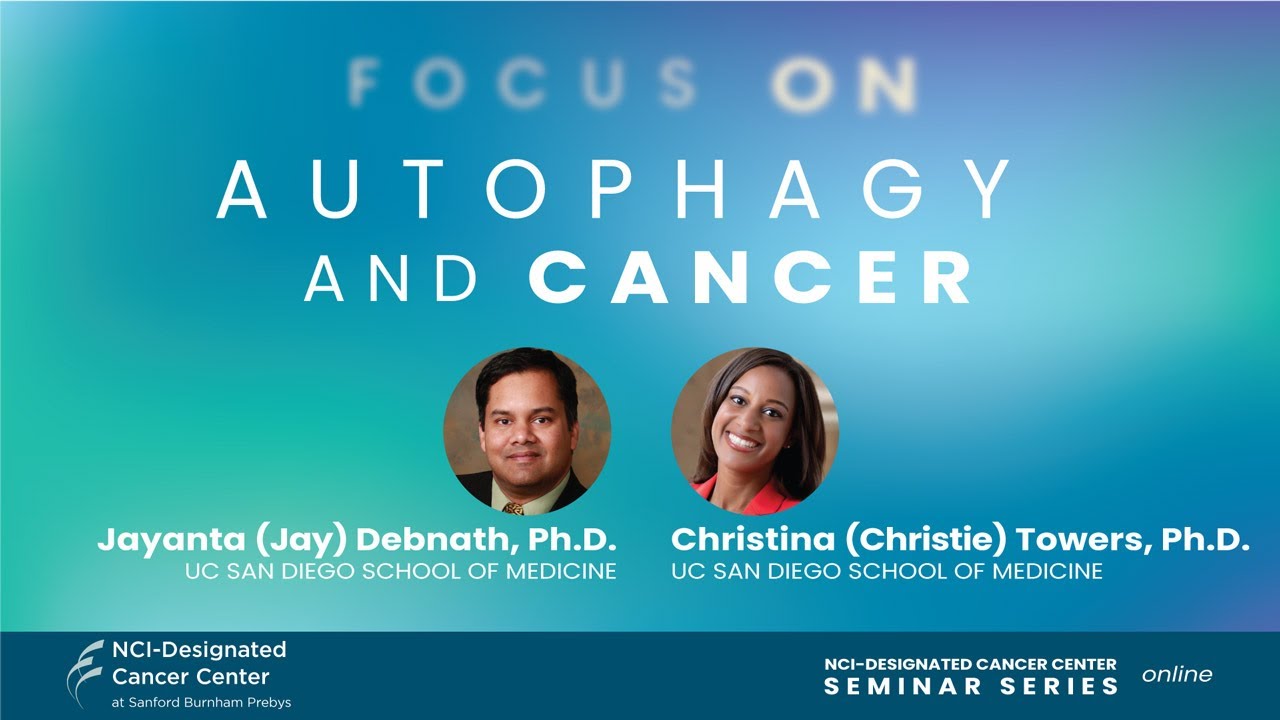 FOCUS ON

AUTOPHAGY AND CANCER

Jayanta (Jay) Debnath, Ph.D.
UC SAN DIEGO SCHOOL OF MEDICINE

Christina (Christie) Towers, Ph.D.
UC SAN DIEGO SCHOOL OF MEDICINE

NCI-Designated Cancer Center
at Sanford Burnham Prebys

NCI-DESIGNATED CANCER CENTER
SEMINAR SERIES online